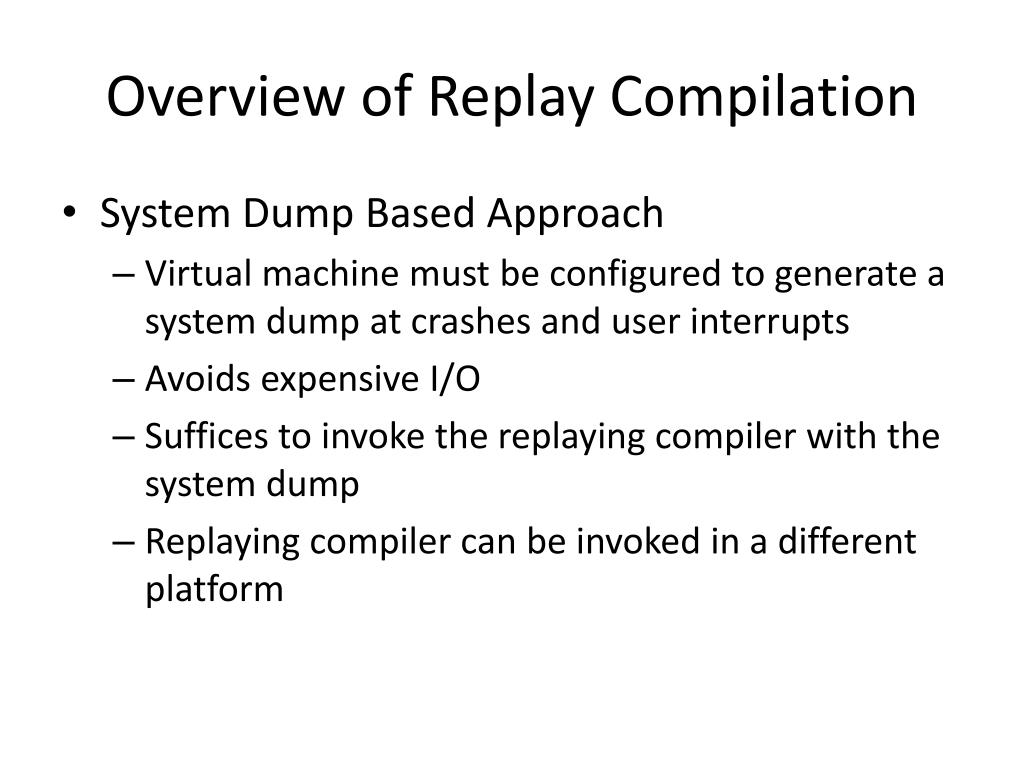 Overview of Replay Compilation

• System Dump Based Approach
– Virtual machine must be configured to generate a system dump at crashes and user interrupts
– Avoids expensive I/O
– Suffices to invoke the replaying compiler with the system dump
– Replaying compiler can be invoked in a different platform